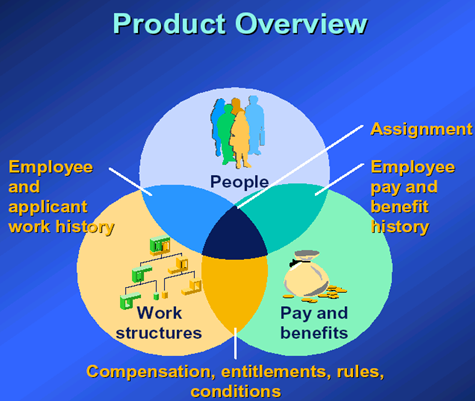 Product Overview

Assignment

Employee and applicant work history

People

Employee pay and benefit history

Work structures

Pay and benefits

Compensation, entitlements, rules, conditions